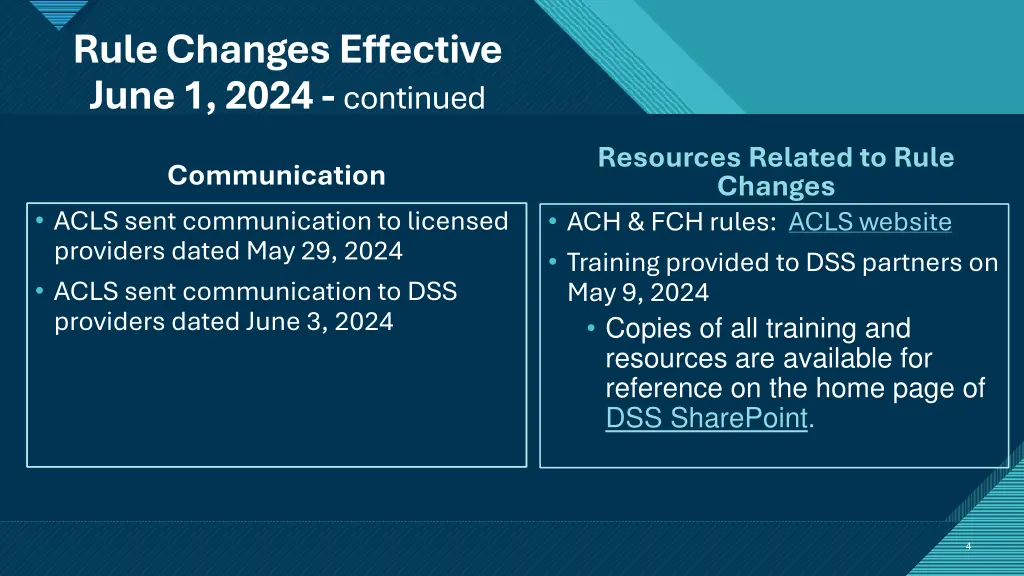 Rule Changes Effective June 1, 2024 - continued

Communication

• ACLS sent communication to licensed providers dated May 29, 2024
• ACLS sent communication to DSS providers dated June 3, 2024

Resources Related to Rule Changes

• ACH & FCH rules: ACLS website
• Training provided to DSS partners on May 9, 2024
  • Copies of all training and resources are available for reference on the home page of DSS SharePoint.

4